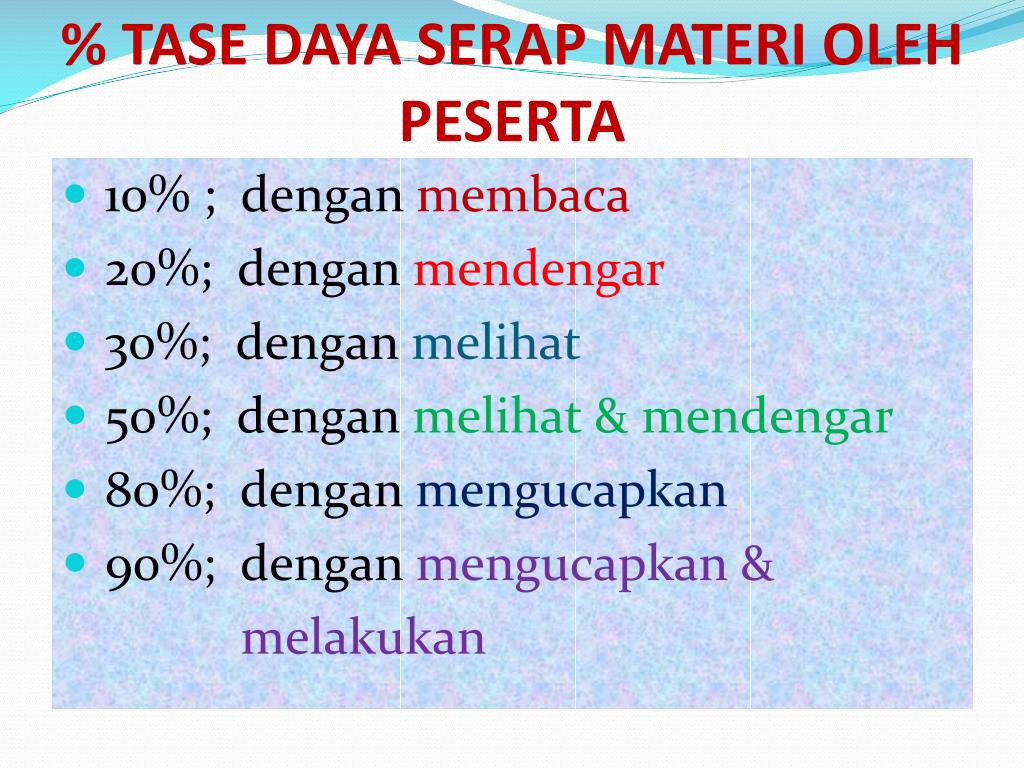 % TASE DAYA SERAP MATERI OLEH PESERTA

- 10% ; dengan membaca
- 20%; dengan mendengar
- 30%; dengan melihat
- 50%; dengan melihat & mendengar
- 80%; dengan mengucapkan
- 90%; dengan mengucapkan & melakukan